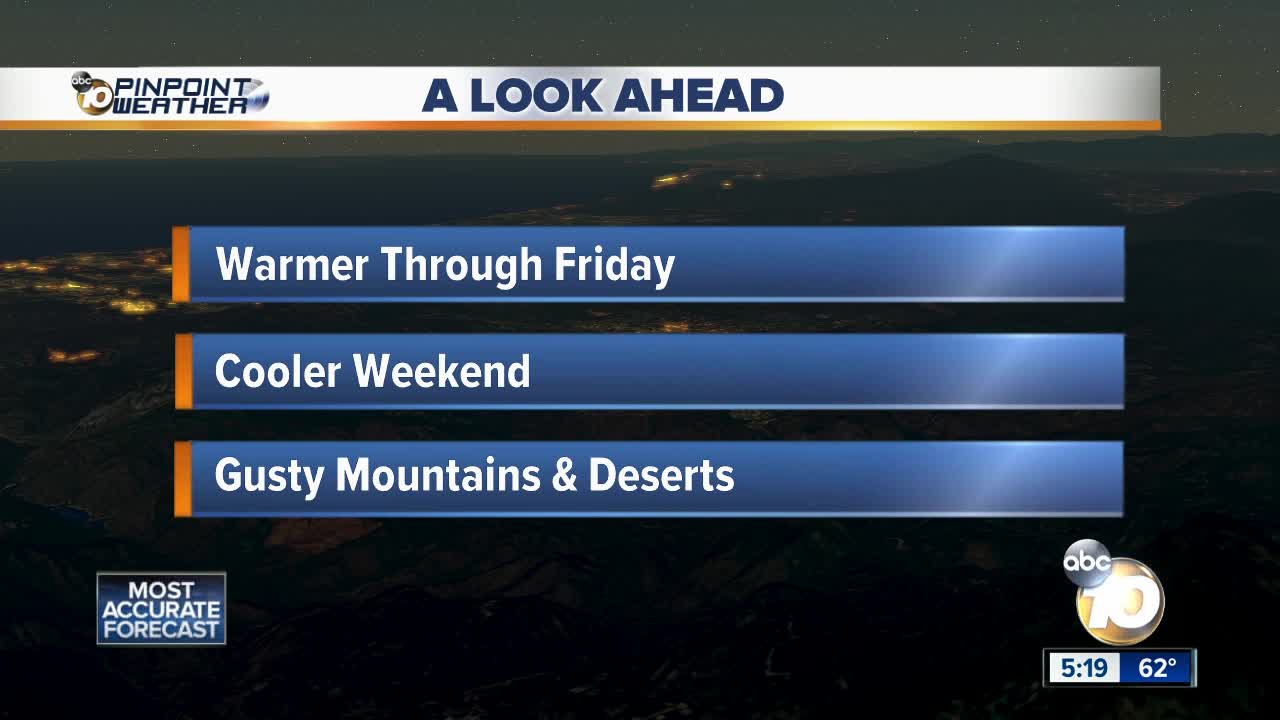 abc 10 PINPOINT WEATHER

A LOOK AHEAD

Warmer Through Friday

Cooler Weekend

Gusty Mountains & Deserts

MOST ACCURATE FORECAST

abc 10

5:19 62°